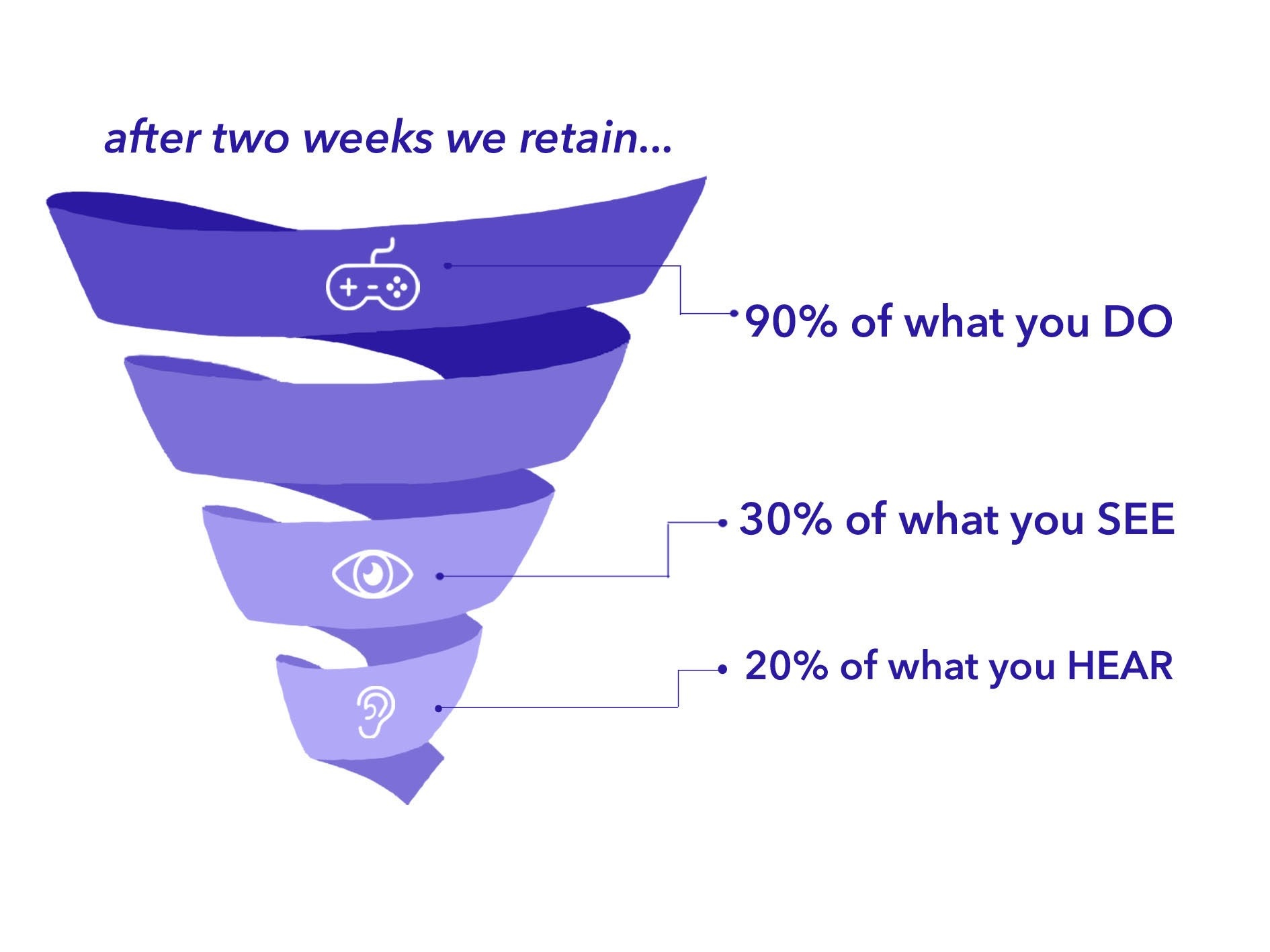 after two weeks we retain...

90% of what you DO

30% of what you SEE

20% of what you HEAR